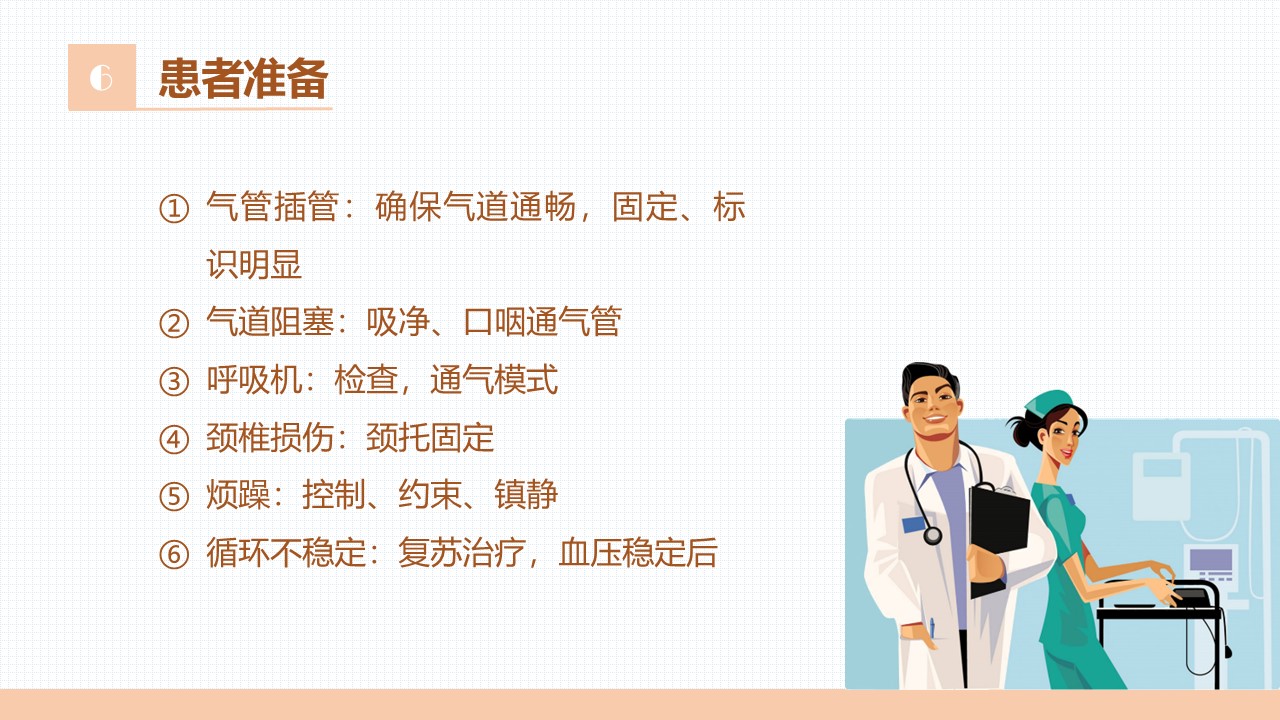 6 患者准备

① 气管插管：确保气道通畅，固定、标识明显

② 气道阻塞：吸净、口咽通气管

③ 呼吸机：检查，通气模式

④ 颈椎损伤：颈托固定

⑤ 烦躁：控制、约束、镇静

⑥ 循环不稳定：复苏治疗，血压稳定后